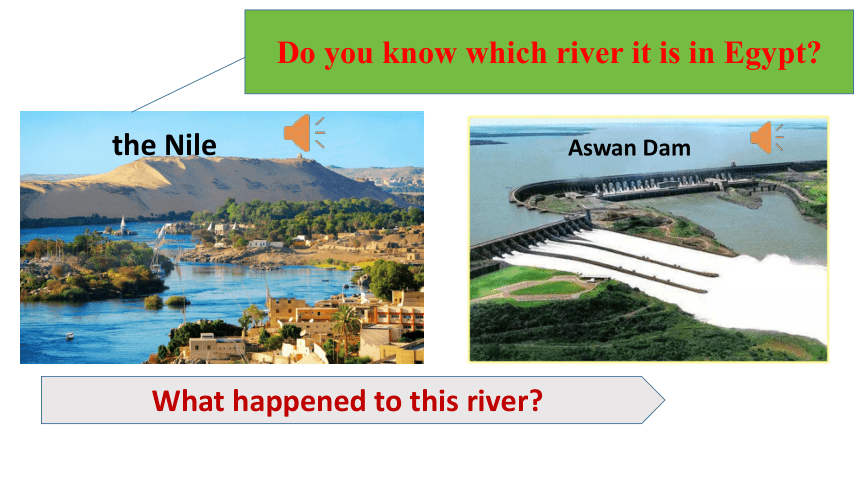 Do you know which river it is in Egypt?

the Nile

Aswan Dam

What happened to this river?